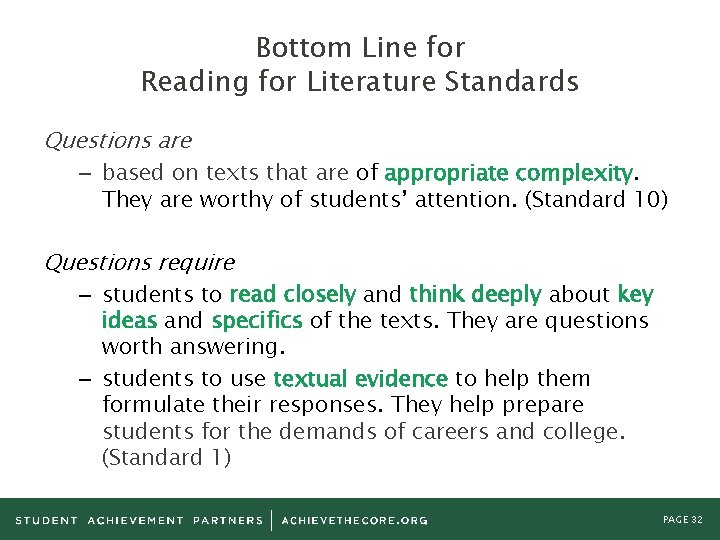 Bottom Line for
Reading for Literature Standards

Questions are

– based on texts that are of appropriate complexity. They are worthy of students' attention. (Standard 10)

Questions require

– students to read closely and think deeply about key ideas and specifics of the texts. They are questions worth answering.

– students to use textual evidence to help them formulate their responses. They help prepare students for the demands of careers and college. (Standard 1)

STUDENT ACHIEVEMENT PARTNERS | ACHIEVETHECORE.ORG

PAGE 32